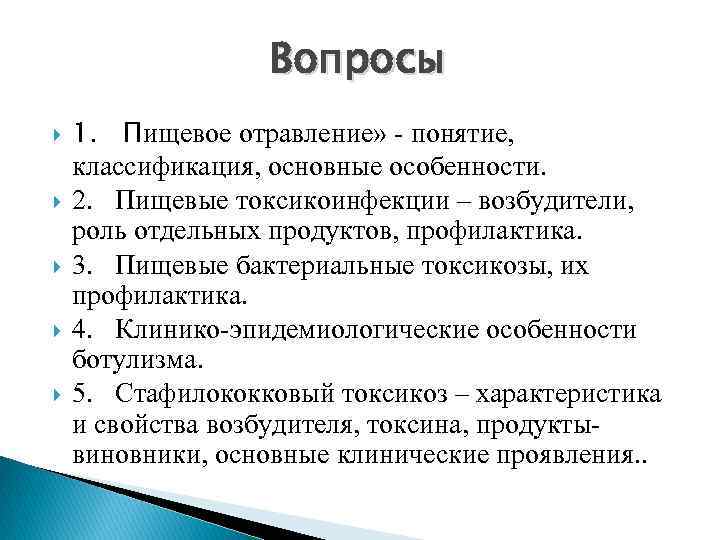 Вопросы

1. Пищевое отравление» - понятие, классификация, основные особенности.

2. Пищевые токсикоинфекции – возбудители, роль отдельных продуктов, профилактика.

3. Пищевые бактериальные токсикозы, их профилактика.

4. Клинико-эпидемиологические особенности ботулизма.

5. Стафилококковый токсикоз – характеристика и свойства возбудителя, токсина, продукты-виновники, основные клинические проявления..